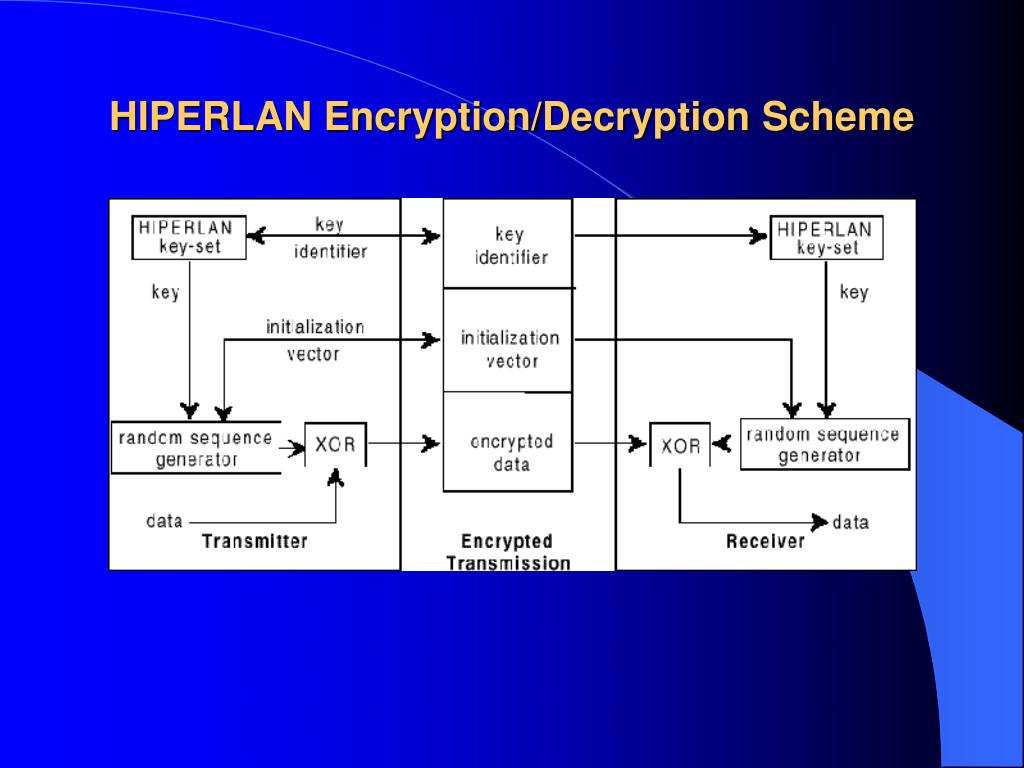 HIPERLAN Encryption/Decryption Scheme

HIPERLAN key-set

key identifier

key

initialization vector

random sequence generator

XOR

data

Transmitter

key identifier

initialization vector

encrypted data

Encrypted Transmission

HIPERLAN key-set

key

XOR

random sequence generator

data

Receiver